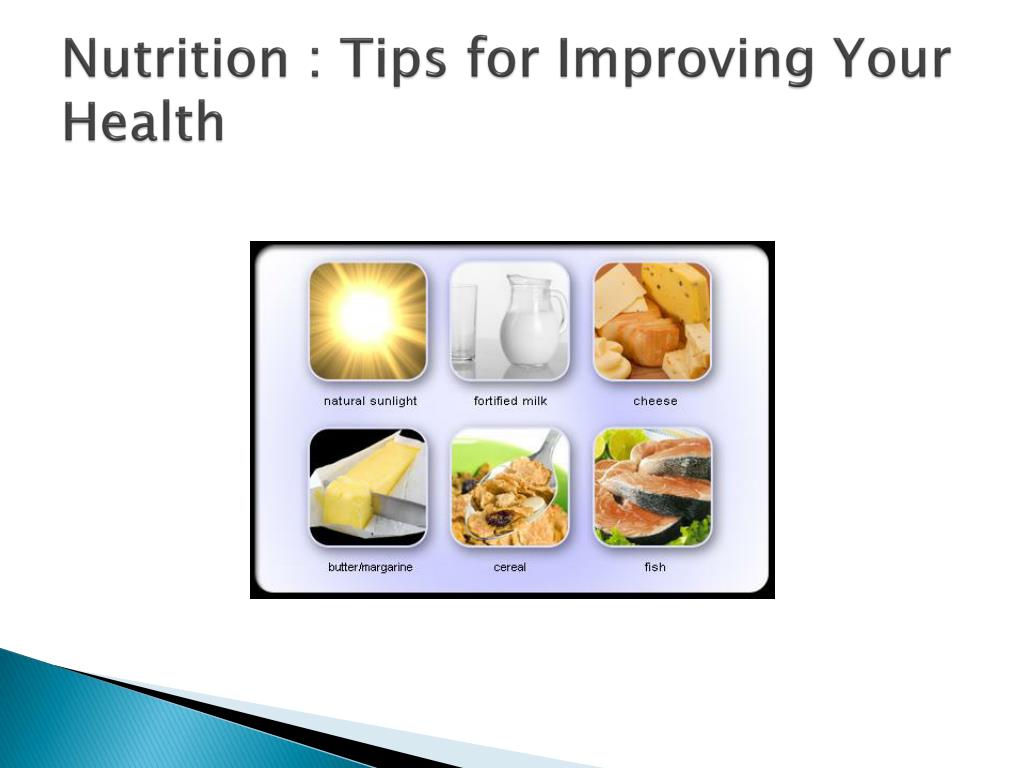 Nutrition : Tips for Improving Your Health

natural sunlight
fortified milk
cheese
butter/margarine
cereal
fish